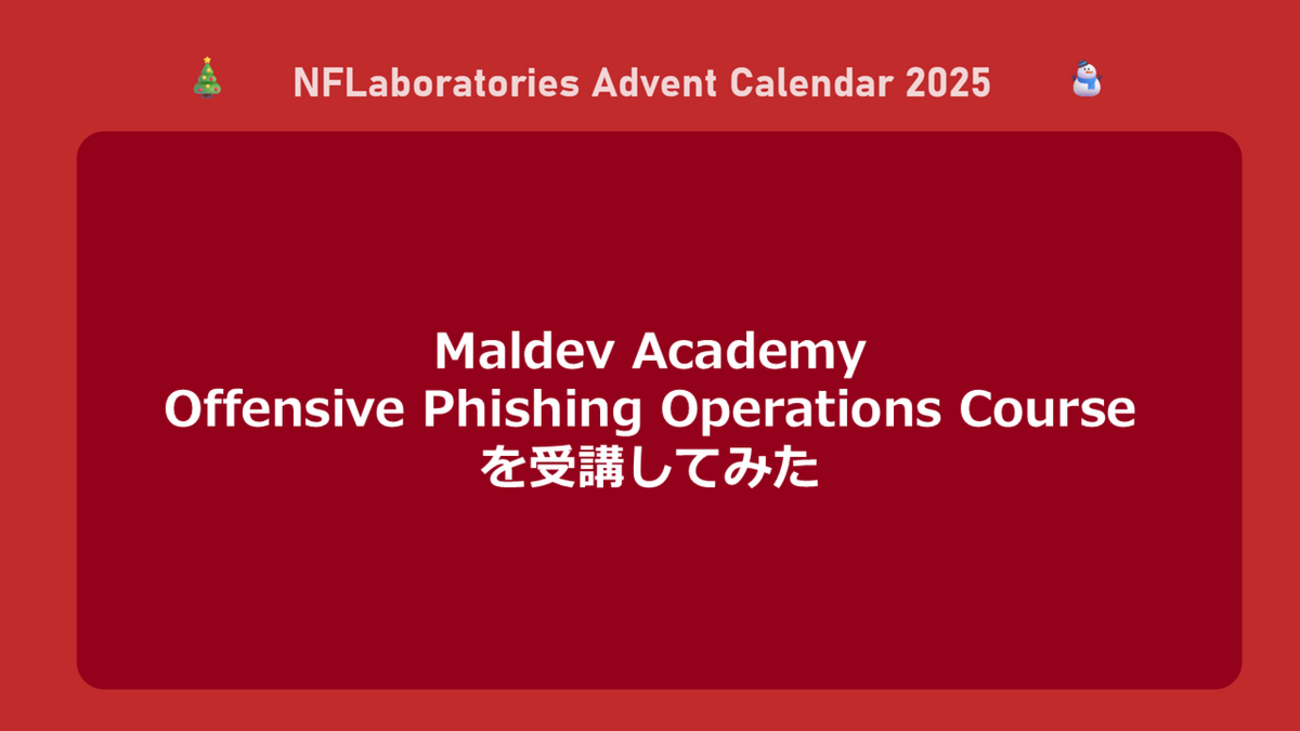 🎄 NFLaboratories Advent Calendar 2025 ⛄

Maldev Academy
Offensive Phishing Operations Course
を受講してみた